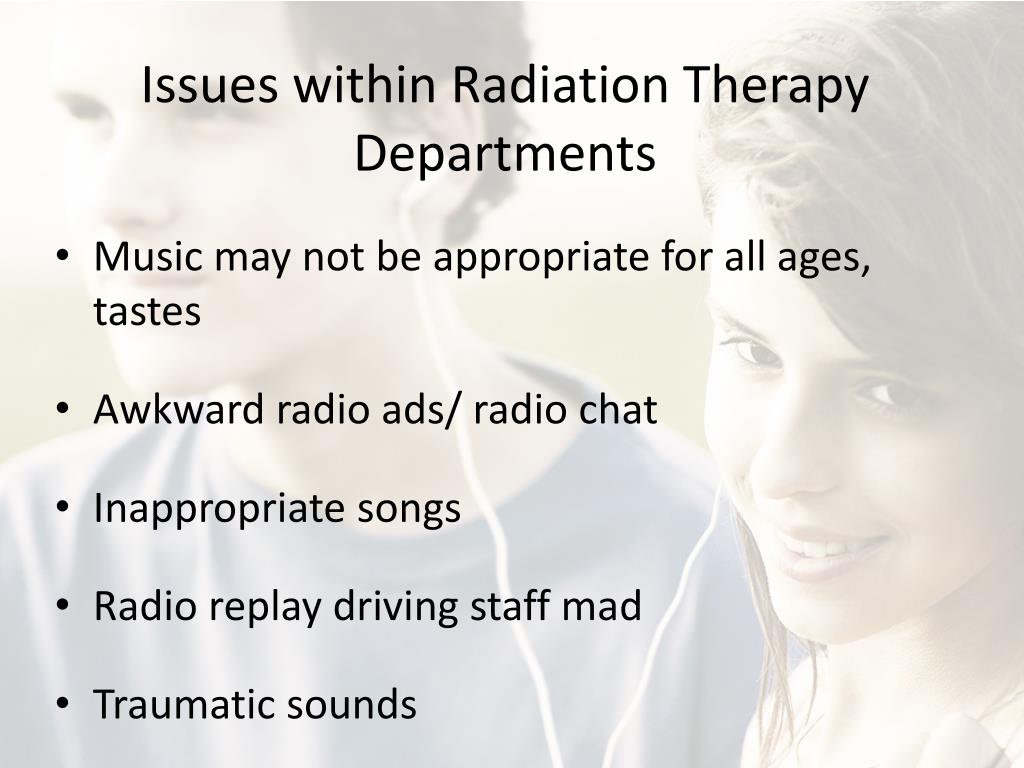 Issues within Radiation Therapy Departments

• Music may not be appropriate for all ages, tastes

• Awkward radio ads/ radio chat

• Inappropriate songs

• Radio replay driving staff mad

• Traumatic sounds